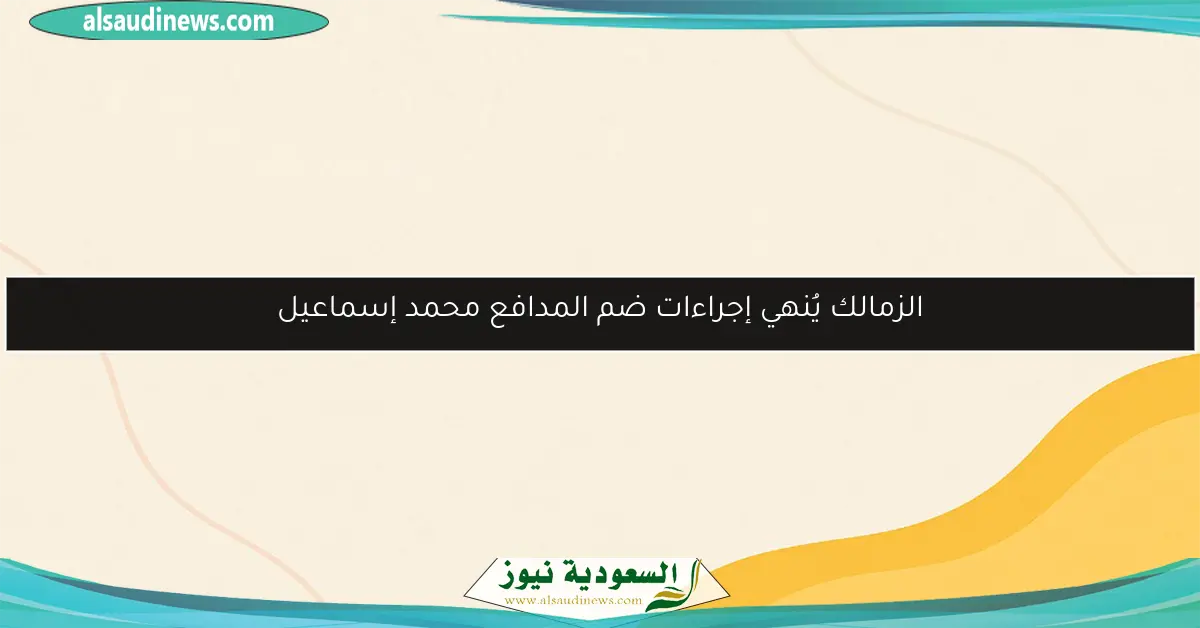 alsaudinews.com

الزمالك يُنهي إجراءات ضم المدافع محمد إسماعيل

السعودية نيوز
www.alsaudinews.com